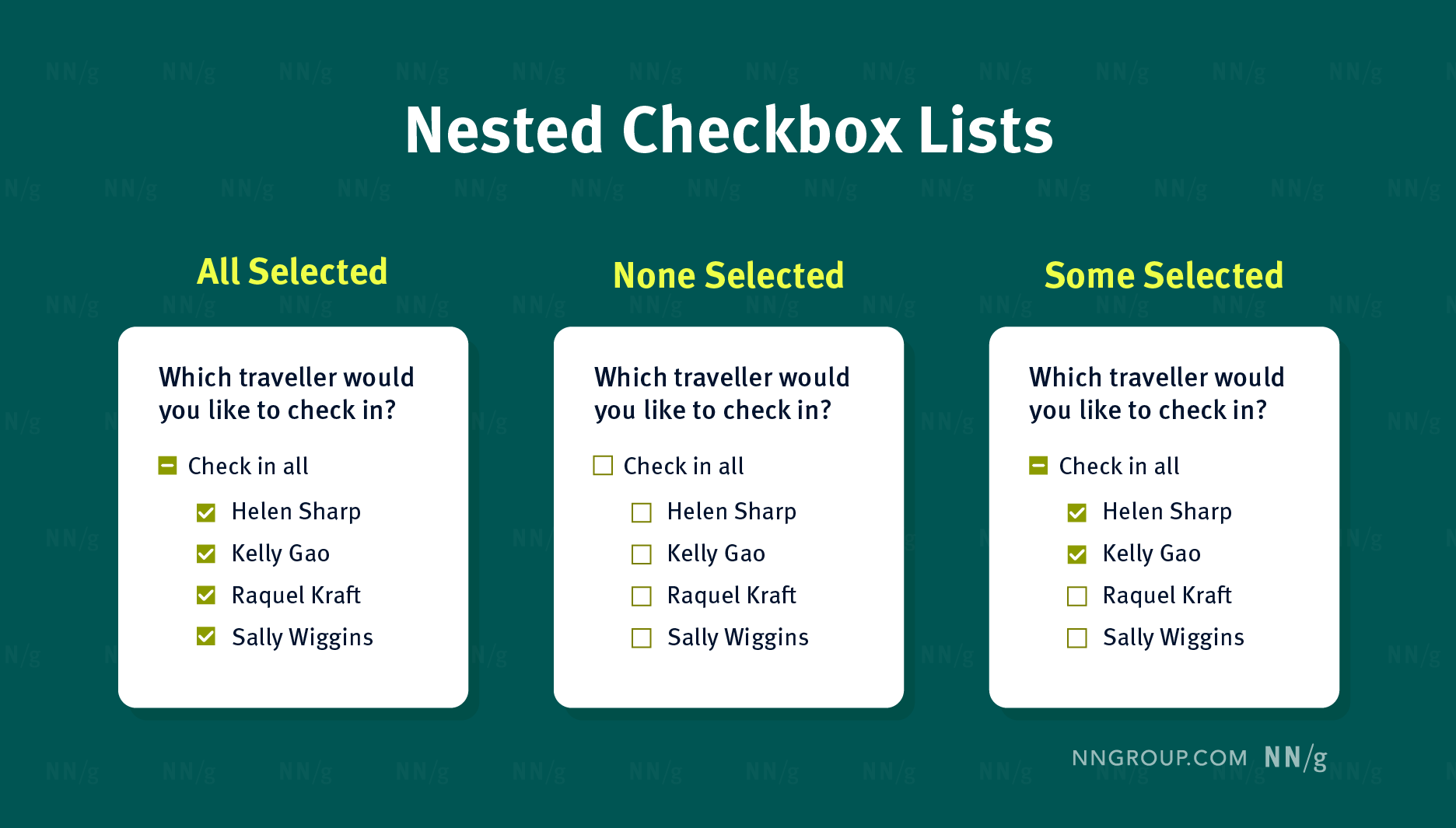 Nested Checkbox Lists

All Selected

Which traveller would you like to check in?

Check in all

Helen Sharp

Kelly Gao

Raquel Kraft

Sally Wiggins

None Selected

Which traveller would you like to check in?

Check in all

Helen Sharp

Kelly Gao

Raquel Kraft

Sally Wiggins

Some Selected

Which traveller would you like to check in?

Check in all

Helen Sharp

Kelly Gao

Raquel Kraft

Sally Wiggins

NNGROUP.COM NN/g